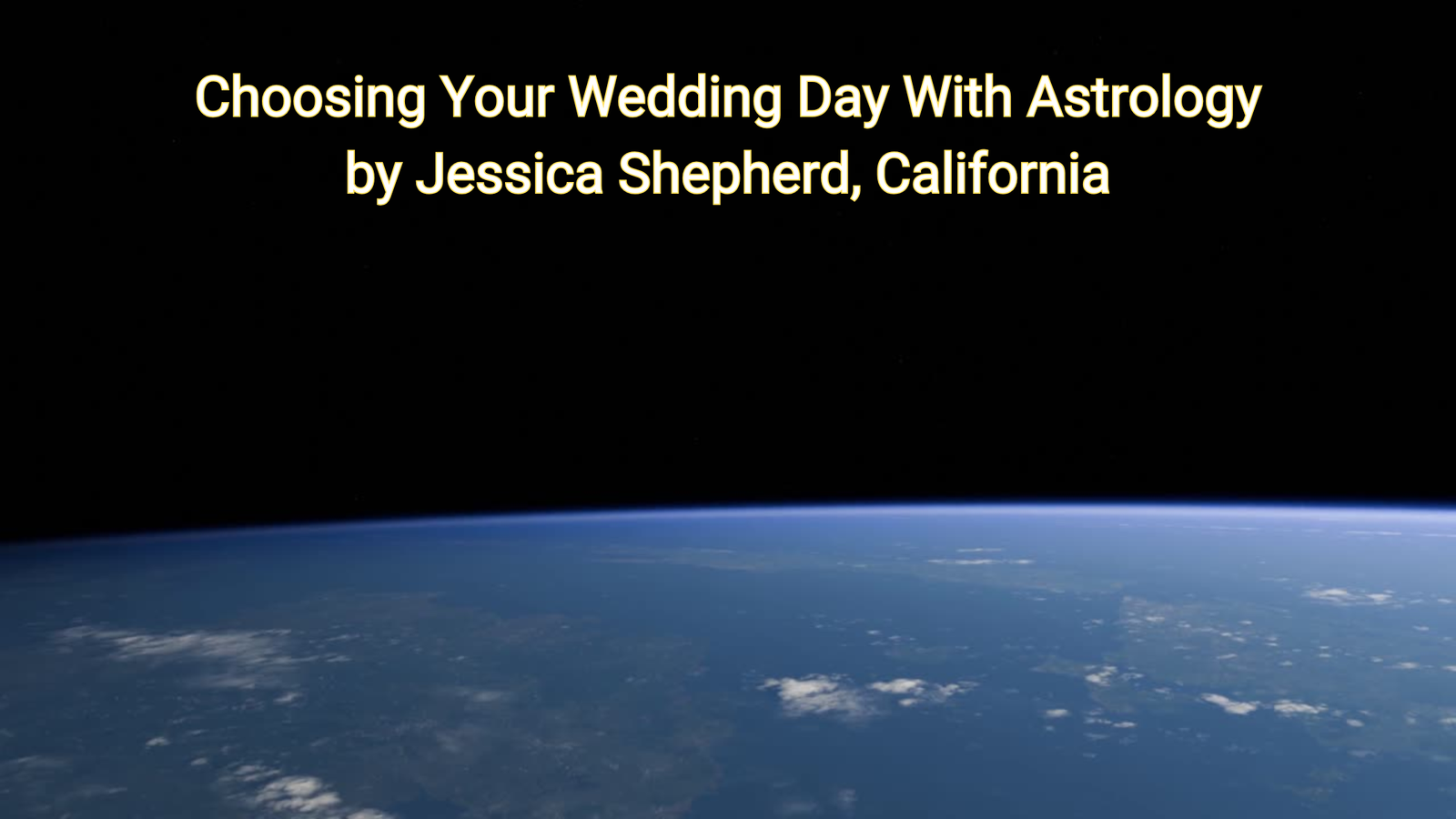 Choosing Your Wedding Day With Astrology
by Jessica Shepherd, California